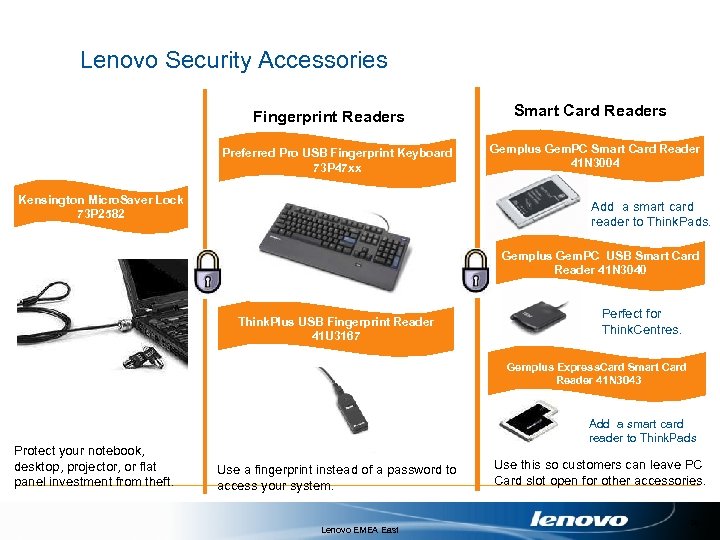 Lenovo Security Accessories

Kensington MicroSaver Lock
73P2582

Protect your notebook, desktop, projector, or flat panel investment from theft.

Fingerprint Readers

Preferred Pro USB Fingerprint Keyboard
73P47xx

ThinkPlus USB Fingerprint Reader
41U3167

Use a fingerprint instead of a password to access your system.

Smart Card Readers

Gemplus GemPC Smart Card Reader
41N3004

Add a smart card reader to ThinkPads.

Gemplus GemPC USB Smart Card Reader 41N3040

Perfect for ThinkCentres.

Gemplus ExpressCard Smart Card Reader 41N3043

Add a smart card reader to ThinkPads

Use this so customers can leave PC Card slot open for other accessories.

Lenovo EMEA East

lenovo